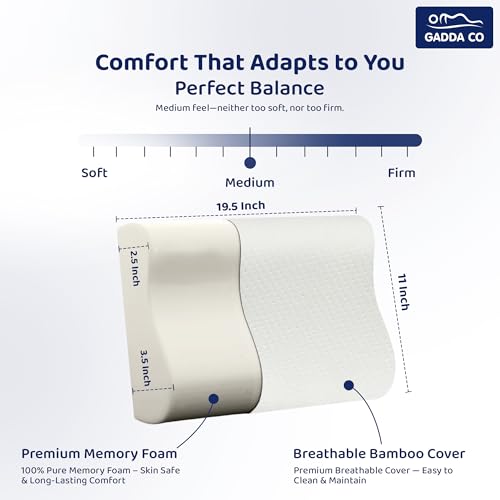 GADDA CO

Comfort That Adapts to You

Perfect Balance

Medium feel—neither too soft, nor too firm.

Soft

Medium

Firm

19.5 Inch

2.5 Inch

3.5 Inch

11 Inch

Premium Memory Foam

100% Pure Memory Foam – Skin Safe & Long-Lasting Comfort

Breathable Bamboo Cover

Premium Breathable Cover — Easy to Clean & Maintain